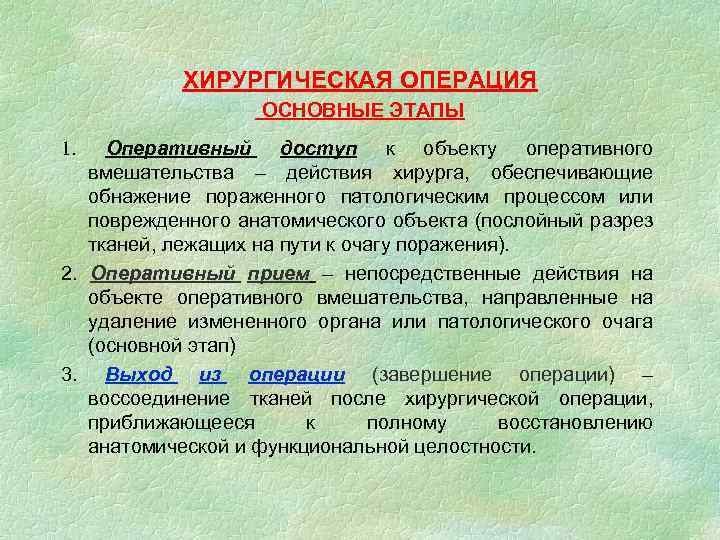 ХИРУРГИЧЕСКАЯ ОПЕРАЦИЯ
ОСНОВНЫЕ ЭТАПЫ

1. Оперативный доступ к объекту оперативного вмешательства – действия хирурга, обеспечивающие обнажение пораженного патологическим процессом или поврежденного анатомического объекта (послойный разрез тканей, лежащих на пути к очагу поражения).

2. Оперативный прием – непосредственные действия на объекте оперативного вмешательства, направленные на удаление измененного органа или патологического очага (основной этап)

3. Выход из операции (завершение операции) – воссоединение тканей после хирургической операции, приближающееся к полному восстановлению анатомической и функциональной целостности.